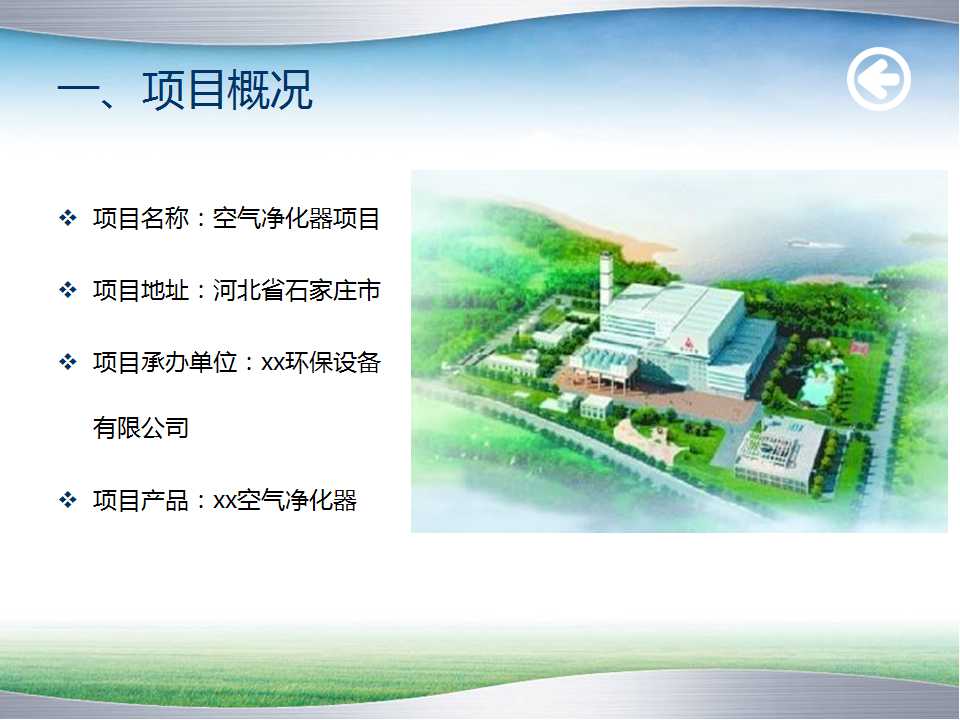 一、项目概况

❖ 项目名称：空气净化器项目

❖ 项目地址：河北省石家庄市

❖ 项目承办单位：xx环保设备有限公司

❖ 项目产品：xx空气净化器